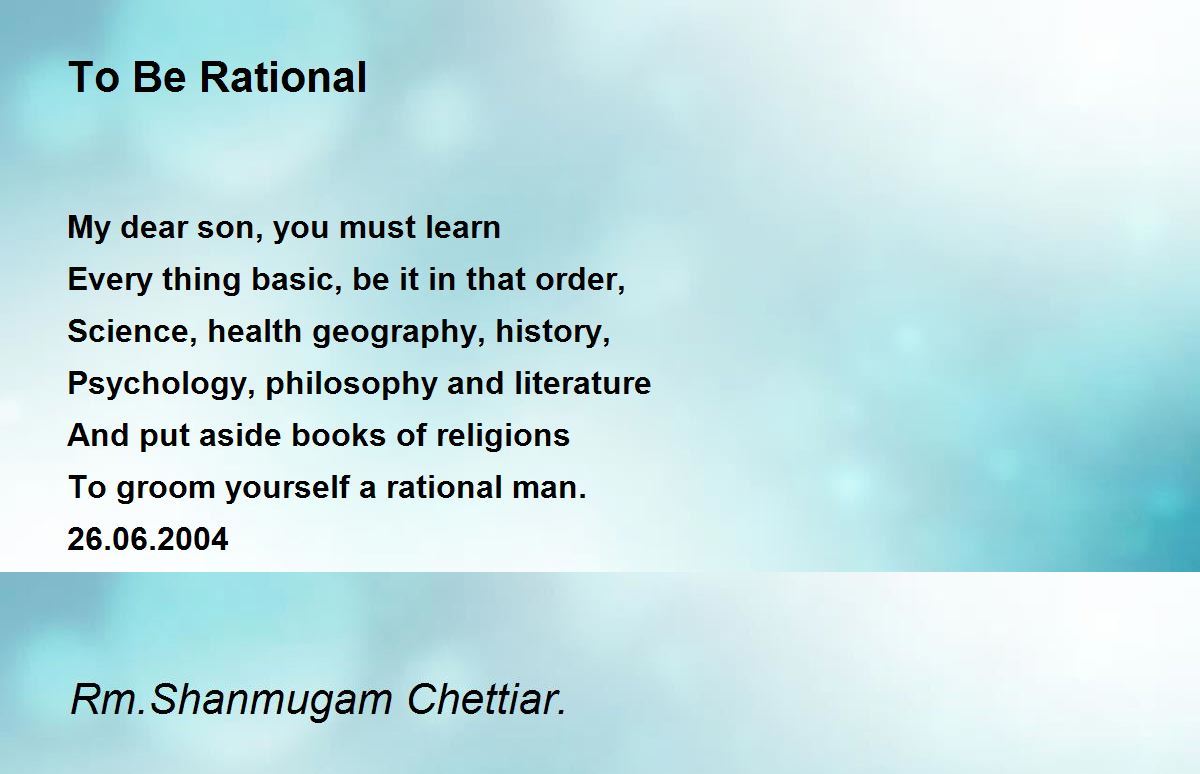 To Be Rational

My dear son, you must learn
Every thing basic, be it in that order,
Science, health geography, history,
Psychology, philosophy and literature
And put aside books of religions
To groom yourself a rational man.
26.06.2004

Rm.Shanmugam Chettiar.